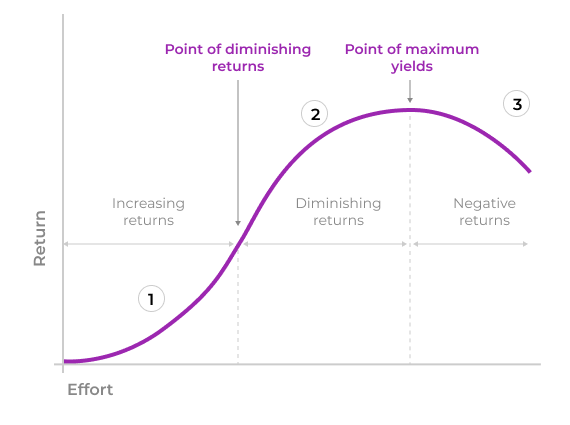 Point of diminishing returns

Point of maximum yields

2

3

Increasing returns

Diminishing returns

Negative returns

Return

1

Effort